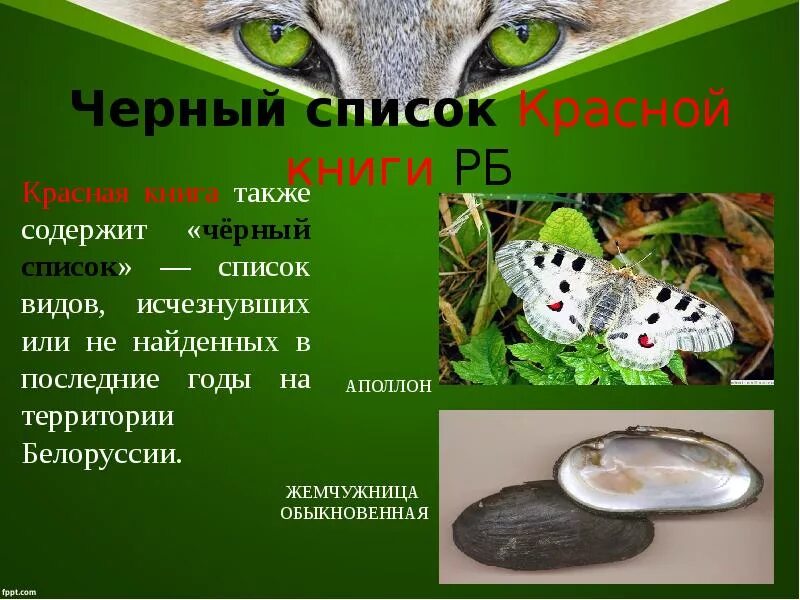 Черный список Красной книги РБ

Красная книга также содержит «чёрный список» — список видов, исчезнувших или не найденных в последние годы на территории Белоруссии.

АПОЛЛОН

ЖЕМЧУЖНИЦА ОБЫКНОВЕННАЯ

fppt.com